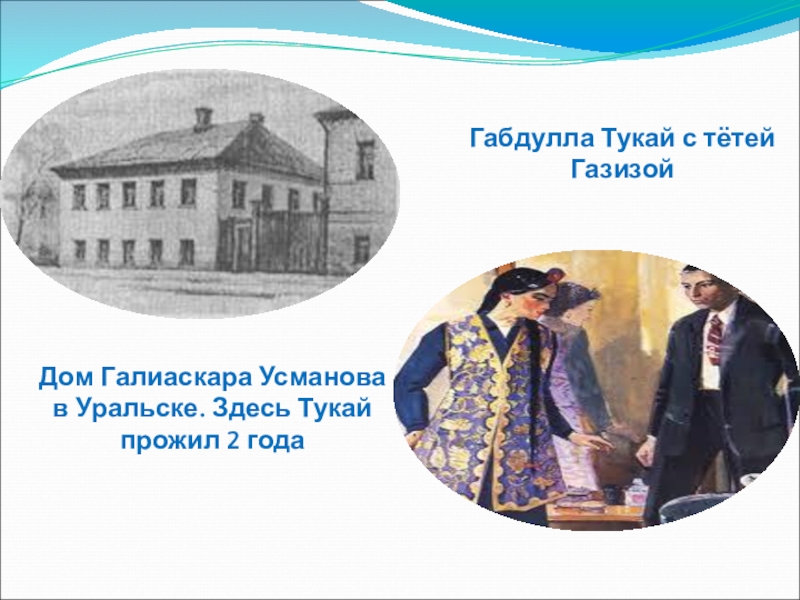 Габдулла Тукай с тётей Газизой

Дом Галиаскара Усманова в Уральске. Здесь Тукай прожил 2 года